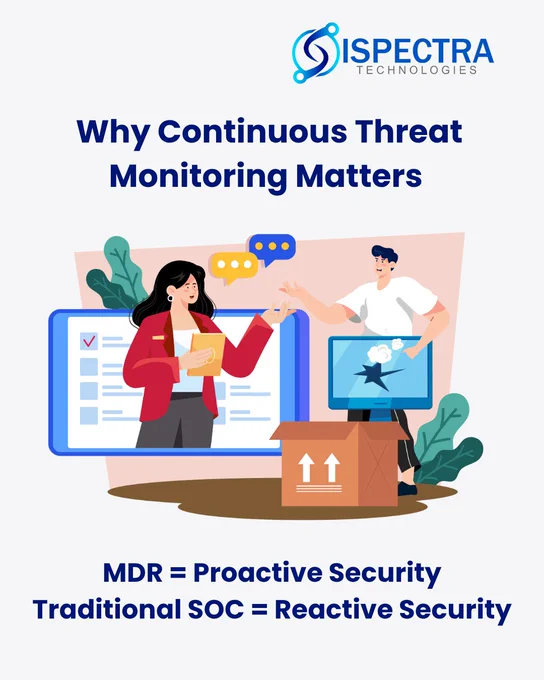 ISPECTRA
TECHNOLOGIES

Why Continuous Threat Monitoring Matters

MDR = Proactive Security
Traditional SOC = Reactive Security